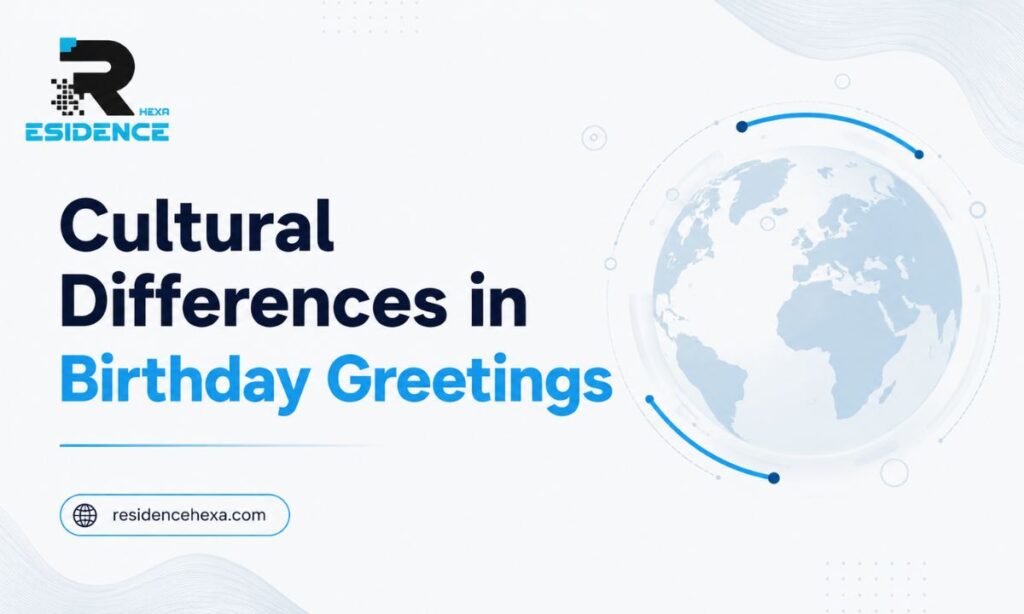 R HEXA
ESIDENCE

Cultural Differences in Birthday Greetings

residencehexa.com